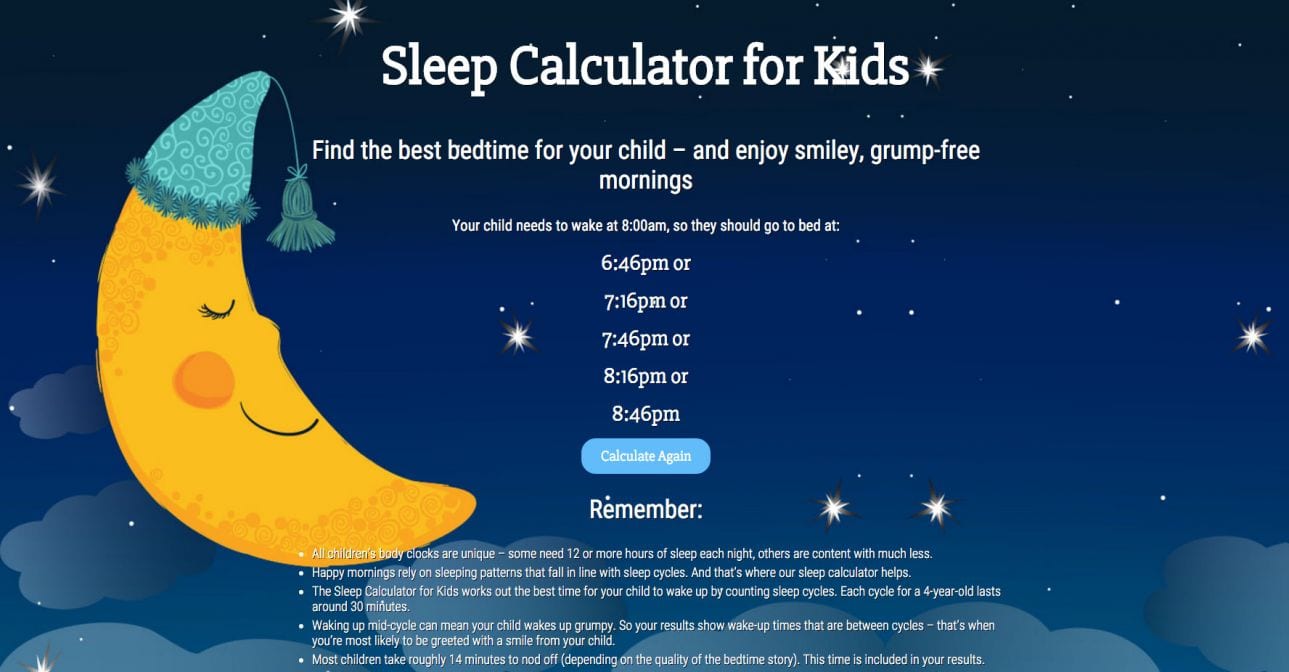 Sleep Calculator for Kids

Find the best bedtime for your child – and enjoy smiley, grump-free mornings

Your child needs to wake at 8:00am, so they should go to bed at:

6:46pm or

7:16pm or

7:46pm or

8:16pm or

8:46pm

Calculate Again

Remember:

- All children's body clocks are unique – some need 12 or more hours of sleep each night, others are content with much less.
- Happy mornings rely on sleeping patterns that fall in line with sleep cycles. And that's where our sleep calculator helps.
- The Sleep Calculator for Kids works out the best time for your child to wake up by counting sleep cycles. Each cycle for a 4-year-old lasts around 30 minutes.
- Waking up mid-cycle can mean your child wakes up grumpy. So your results show wake-up times that are between cycles – that's when you're most likely to be greeted with a smile from your child.
- Most children take roughly 14 minutes to nod off (depending on the quality of the bedtime story). This time is included in your results.